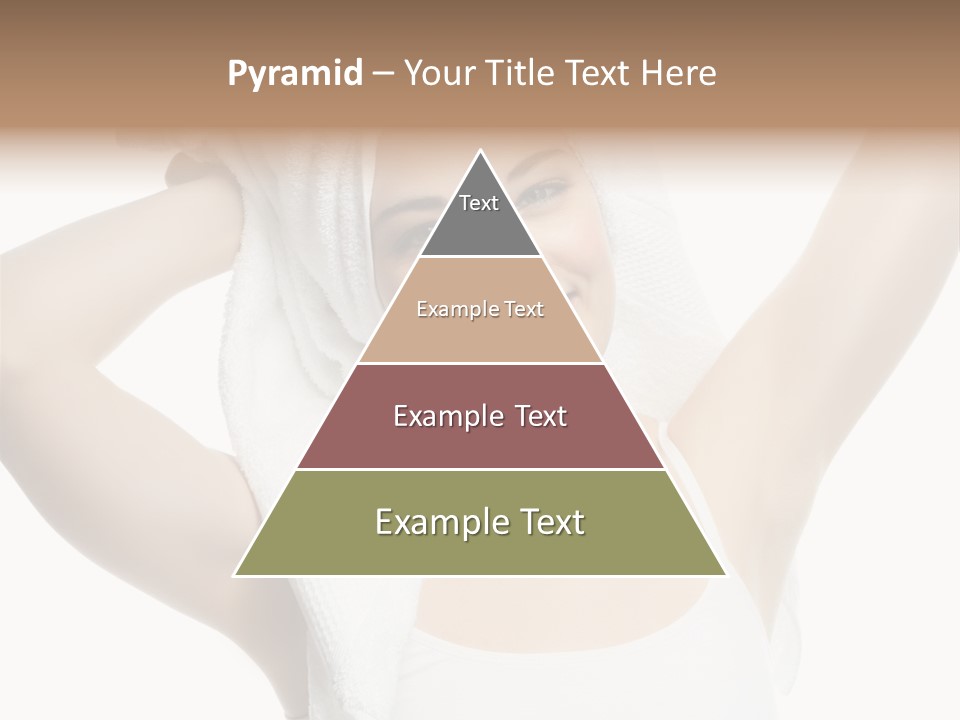 Pyramid – Your Title Text Here

Text

Example Text

Example Text

Example Text